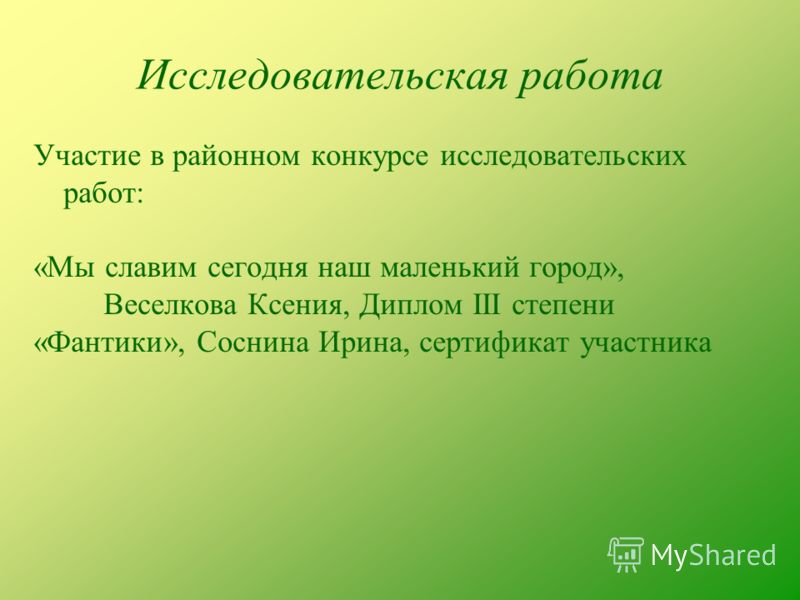 Исследовательская работа

Участие в районном конкурсе исследовательских работ:

«Мы славим сегодня наш маленький город», Веселкова Ксения, Диплом III степени
«Фантики», Соснина Ирина, сертификат участника

MyShared